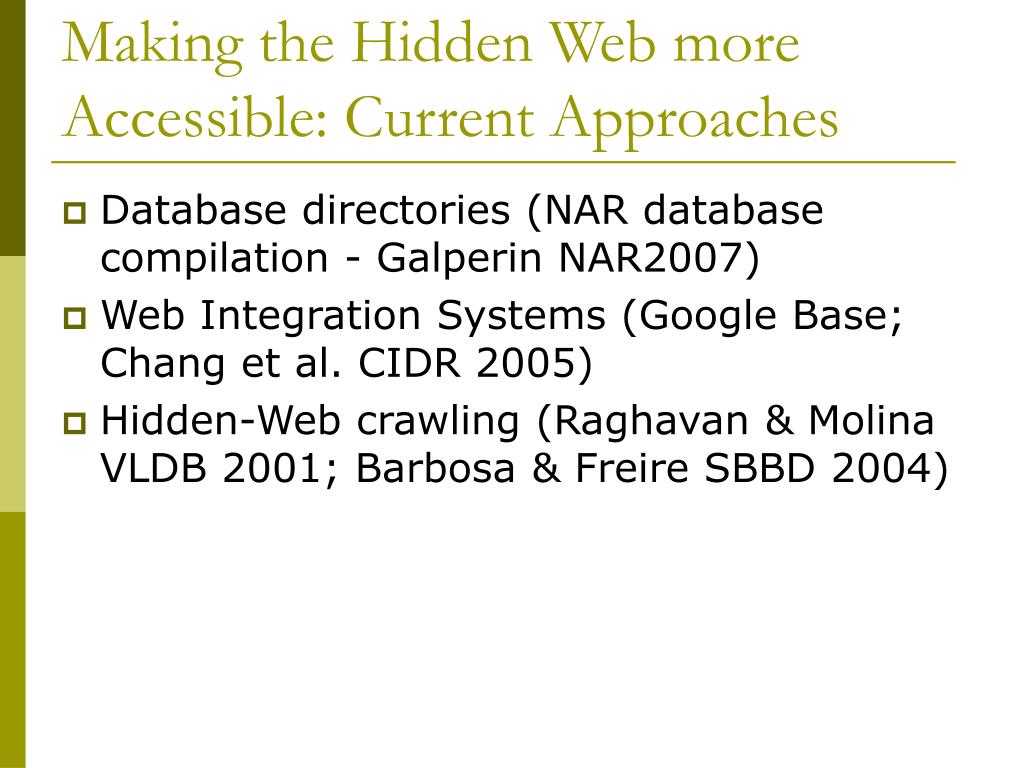 Making the Hidden Web more Accessible: Current Approaches

Database directories (NAR database compilation - Galperin NAR2007)

Web Integration Systems (Google Base; Chang et al. CIDR 2005)

Hidden-Web crawling (Raghavan & Molina VLDB 2001; Barbosa & Freire SBBD 2004)